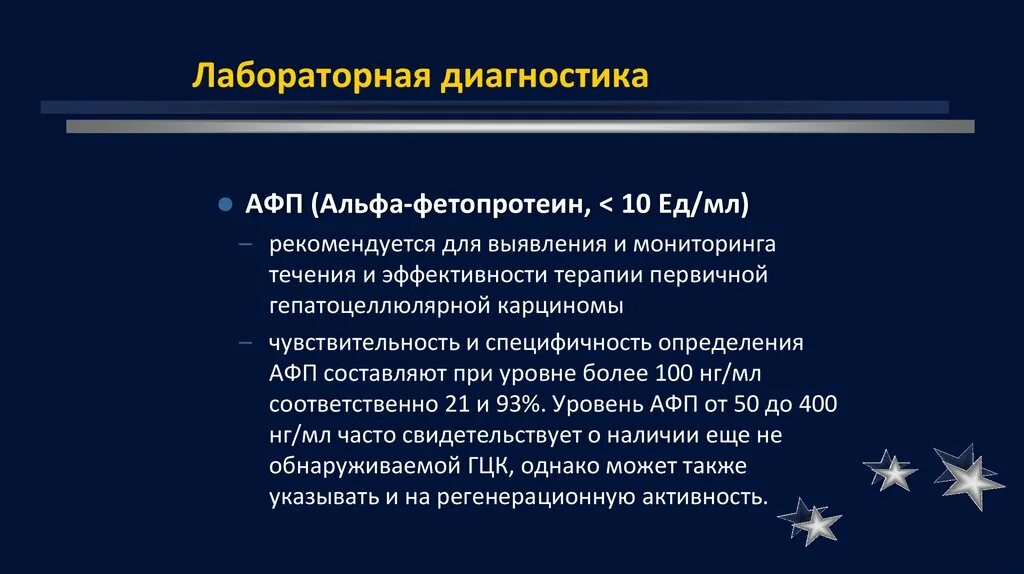 Лабораторная диагностика

АФП (Альфа-фетопротеин, < 10 Ед/мл)

– рекомендуется для выявления и мониторинга течения и эффективности терапии первичной гепатоцеллюлярной карциномы

– чувствительность и специфичность определения АФП составляют при уровне более 100 нг/мл соответственно 21 и 93%. Уровень АФП от 50 до 400 нг/мл часто свидетельствует о наличии еще не обнаруживаемой ГЦК, однако может также указывать и на регенерационную активность.